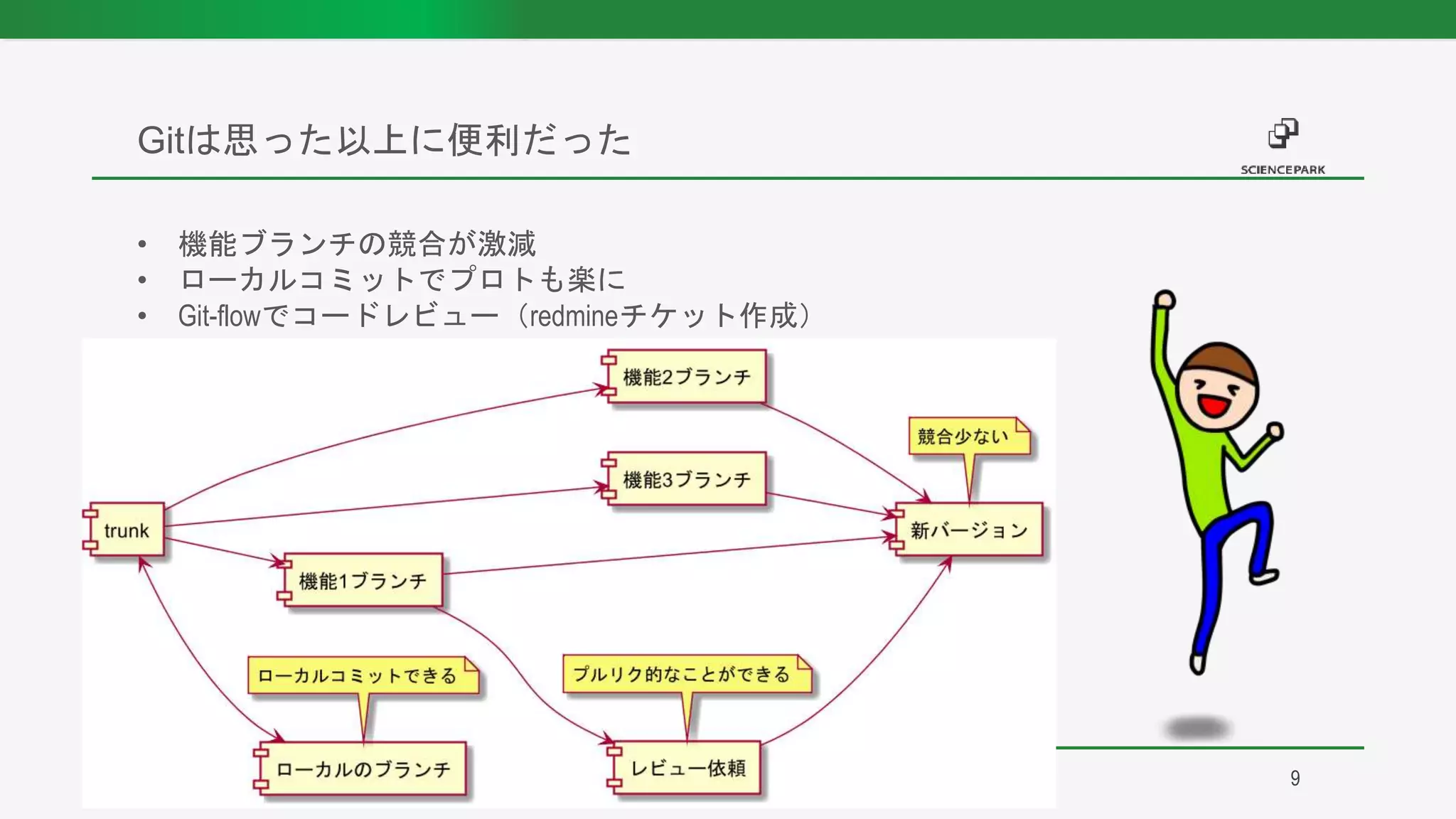 Gitは思った以上に便利だった

SCIENCEPARK

• 機能ブランチの競合が激減
• ローカルコミットでプロトも楽に
• Git-flowでコードレビュー（redmineチケット作成）

機能2ブランチ

競合少ない

機能3ブランチ

trunk

新バージョン

機能1ブランチ

ローカルコミットできる

プルリク的なことができる

ローカルのブランチ

レビュー依頼

9